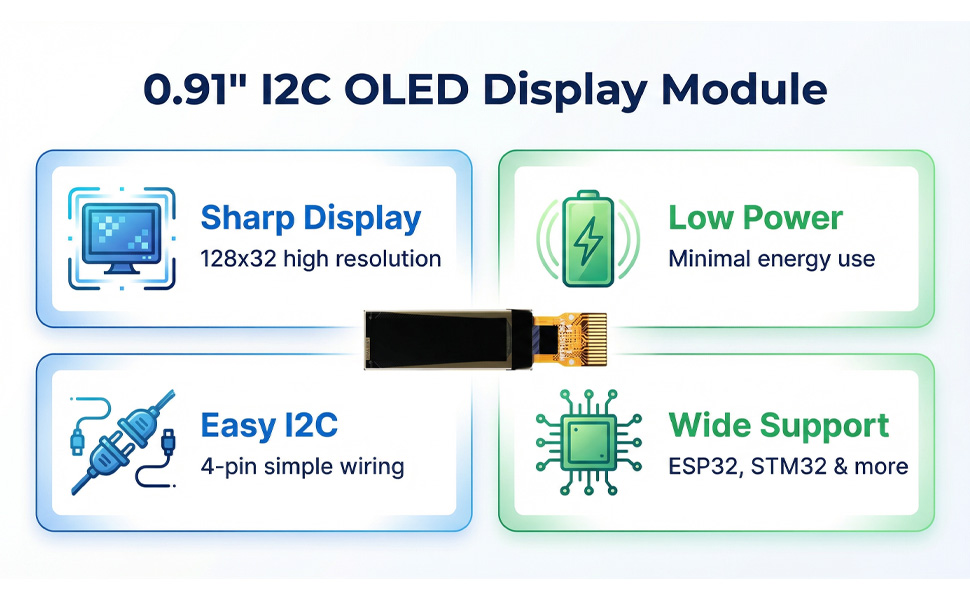 0.91" I2C OLED Display Module

Sharp Display
128x32 high resolution

Low Power
Minimal energy use

Easy I2C
4-pin simple wiring

Wide Support
ESP32, STM32 & more